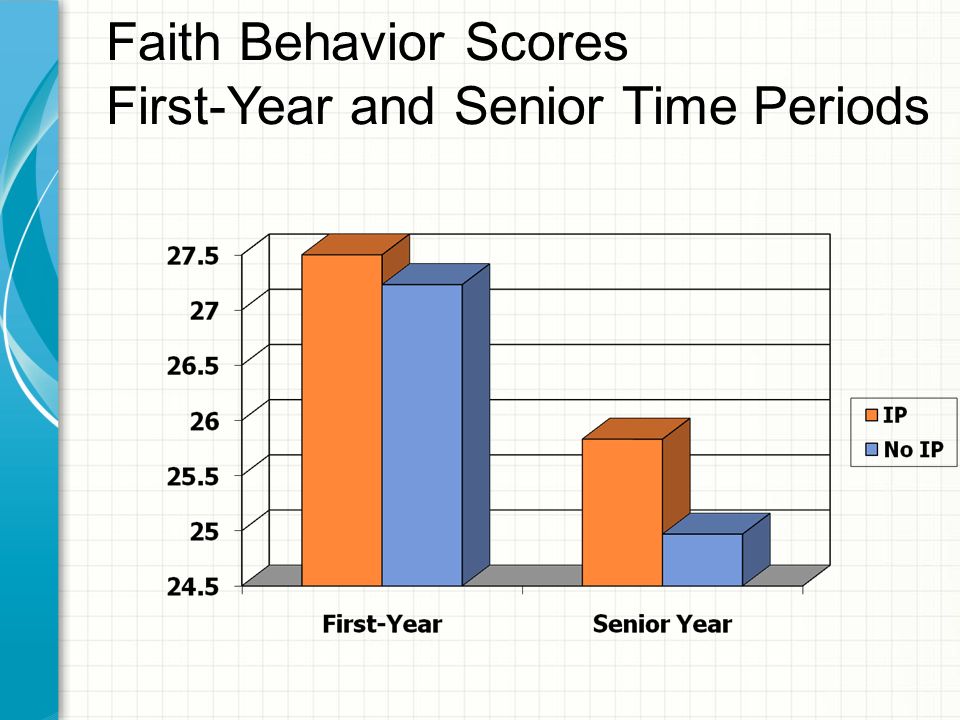 Faith Behavior Scores
First-Year and Senior Time Periods

27.5
27
26.5
26
25.5
25
24.5

First-Year
Senior Year

IP
No IP